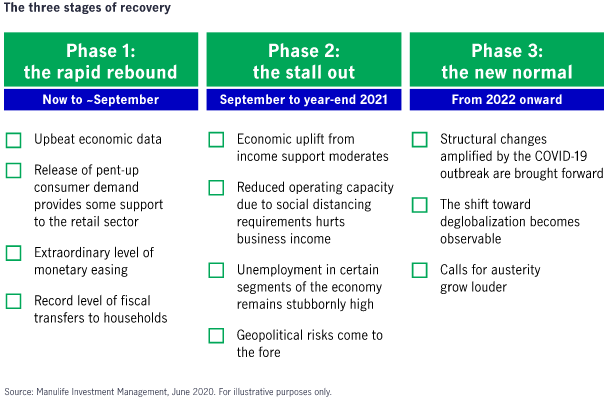 The three stages of recovery

Phase 1: the rapid rebound

Now to ~September

Upbeat economic data

Release of pent-up consumer demand provides some support to the retail sector

Extraordinary level of monetary easing

Record level of fiscal transfers to households

Phase 2: the stall out

September to year-end 2021

Economic uplift from income support moderates

Reduced operating capacity due to social distancing requirements hurts business income

Unemployment in certain segments of the economy remains stubbornly high

Geopolitical risks come to the fore

Phase 3: the new normal

From 2022 onward

Structural changes amplified by the COVID-19 outbreak are brought forward

The shift toward deglobalization becomes observable

Calls for austerity grow louder

Source: Manulife Investment Management, June 2020. For illustrative purposes only.